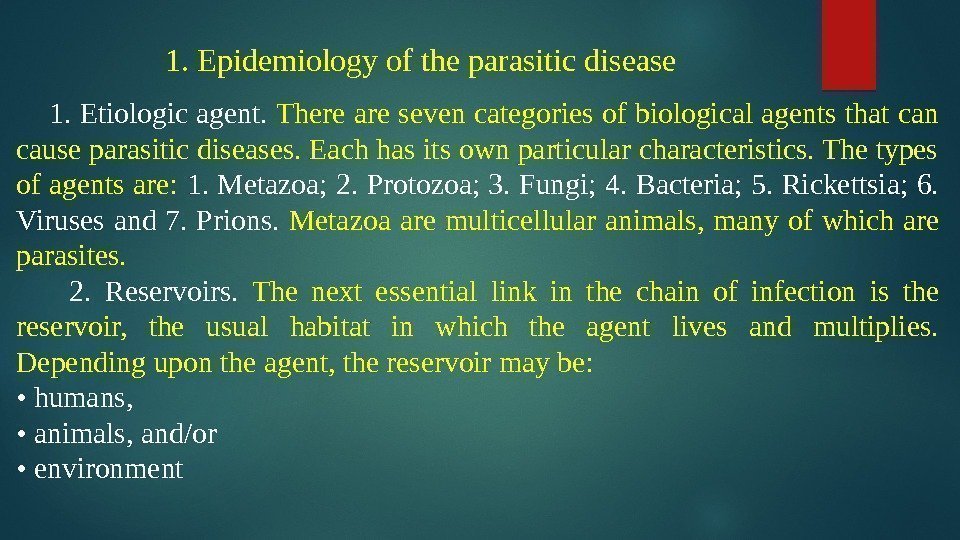 1. Epidemiology of the parasitic disease

1. Etiologic agent. There are seven categories of biological agents that can cause parasitic diseases. Each has its own particular characteristics. The types of agents are: 1. Metazoa; 2. Protozoa; 3. Fungi; 4. Bacteria; 5. Rickettsia; 6. Viruses and 7. Prions. Metazoa are multicellular animals, many of which are parasites.

2. Reservoirs. The next essential link in the chain of infection is the reservoir, the usual habitat in which the agent lives and multiplies. Depending upon the agent, the reservoir may be:
• humans,
• animals, and/or
• environment